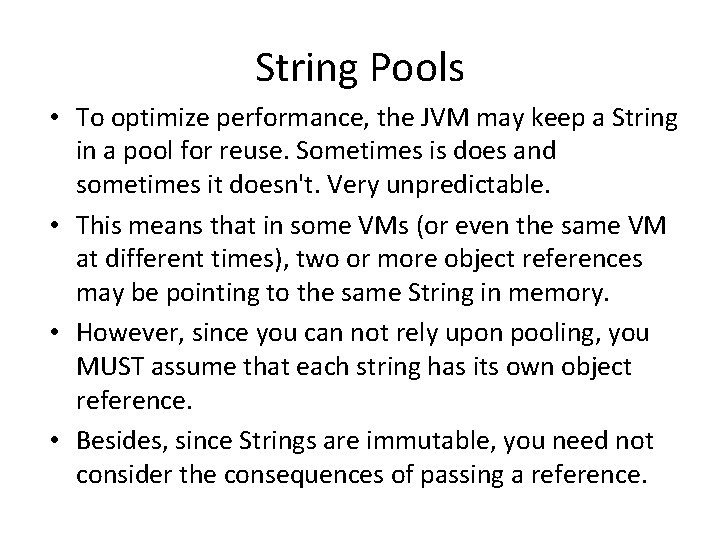 String Pools

• To optimize performance, the JVM may keep a String in a pool for reuse. Sometimes is does and sometimes it doesn't. Very unpredictable.

• This means that in some VMs (or even the same VM at different times), two or more object references may be pointing to the same String in memory.

• However, since you can not rely upon pooling, you MUST assume that each string has its own object reference.

• Besides, since Strings are immutable, you need not consider the consequences of passing a reference.